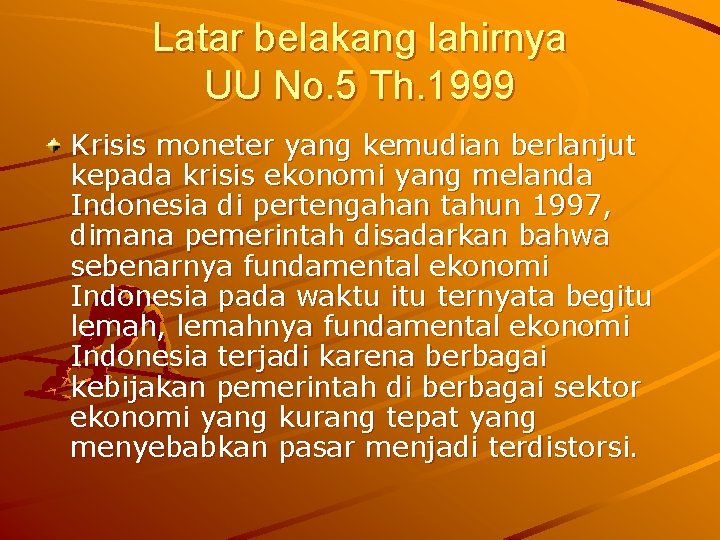 Latar belakang lahirnya UU No.5 Th.1999

Krisis moneter yang kemudian berlanjut kepada krisis ekonomi yang melanda Indonesia di pertengahan tahun 1997, dimana pemerintah disadarkan bahwa sebenarnya fundamental ekonomi Indonesia pada waktu itu ternyata begitu lemah, lemahnya fundamental ekonomi Indonesia terjadi karena berbagai kebijakan pemerintah di berbagai sektor ekonomi yang kurang tepat yang menyebabkan pasar menjadi terdistorsi.